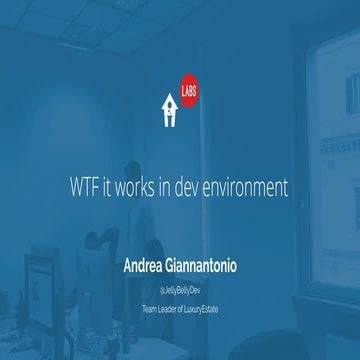 LABS

WTF it works in dev environment

Andrea Giannantonio

@JellyBellyDev

Team Leader of LuxuryEstate